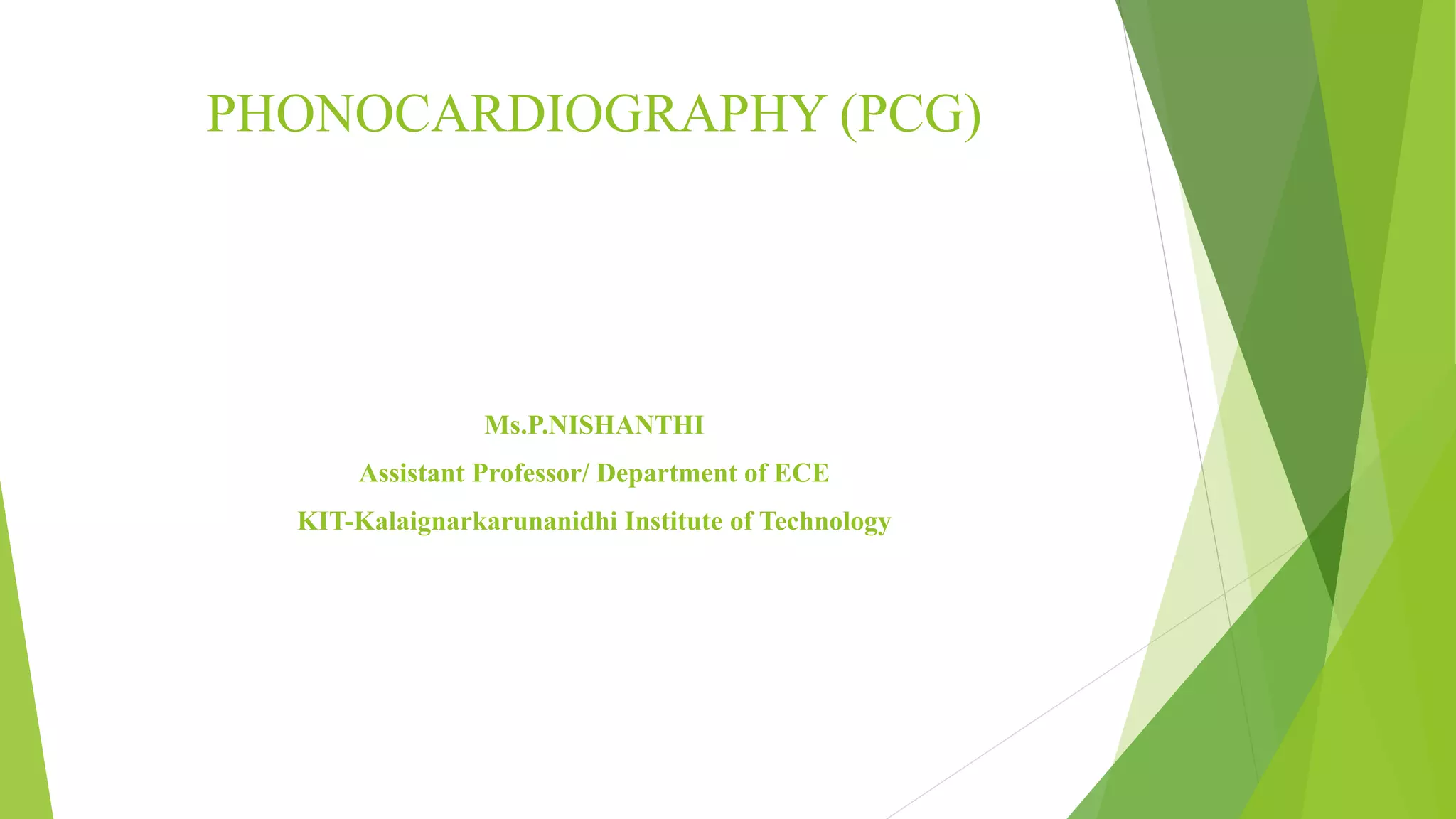 PHONOCARDIOGRAPHY (PCG)

Ms.P.NISHANTHI

Assistant Professor/ Department of ECE

KIT-Kalaignarkarunanidhi Institute of Technology